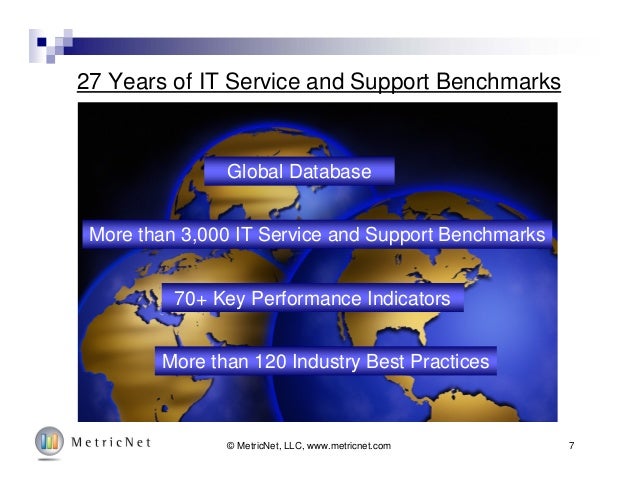 27 Years of IT Service and Support Benchmarks

Global Database

More than 3,000 IT Service and Support Benchmarks

70+ Key Performance Indicators

More than 120 Industry Best Practices

MetricNet

© MetricNet, LLC, www.metricnet.com

7